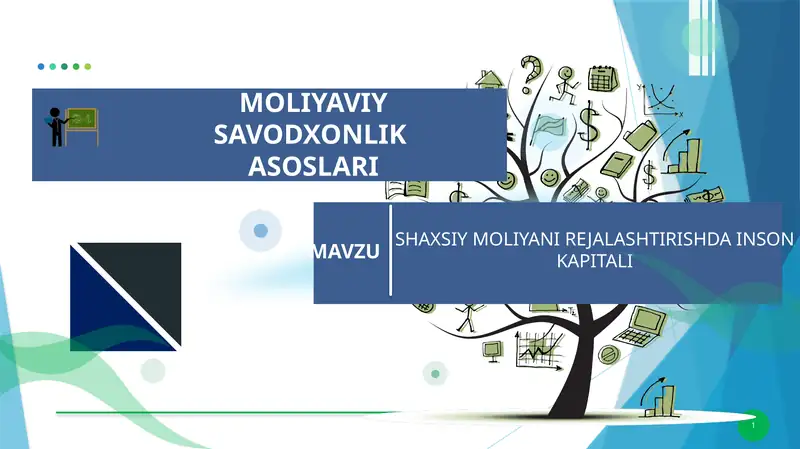 MOLIYAVIY SAVODXONLIK ASOSLARI

MAVZU

SHAXSIY MOLIYANI REJALASHTIRISHDA INSON KAPITALI

1